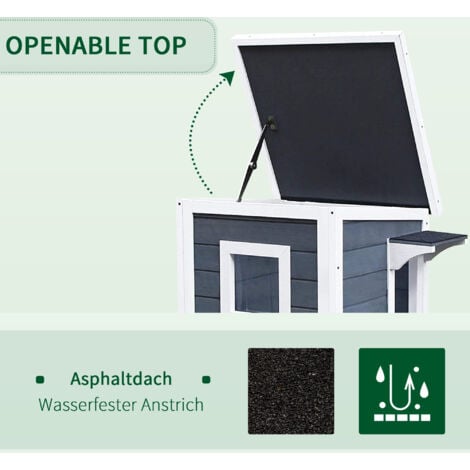 OPENABLE TOP

Asphaltdach

Wasserfester Anstrich